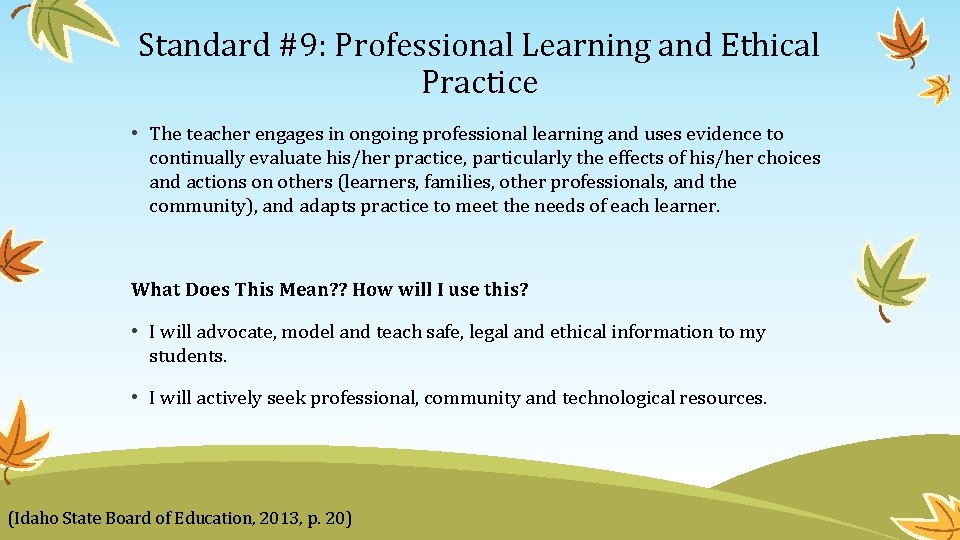 Standard #9: Professional Learning and Ethical Practice

• The teacher engages in ongoing professional learning and uses evidence to continually evaluate his/her practice, particularly the effects of his/her choices and actions on others (learners, families, other professionals, and the community), and adapts practice to meet the needs of each learner.

What Does This Mean?? How will I use this?

• I will advocate, model and teach safe, legal and ethical information to my students.

• I will actively seek professional, community and technological resources.

(Idaho State Board of Education, 2013, p. 20)